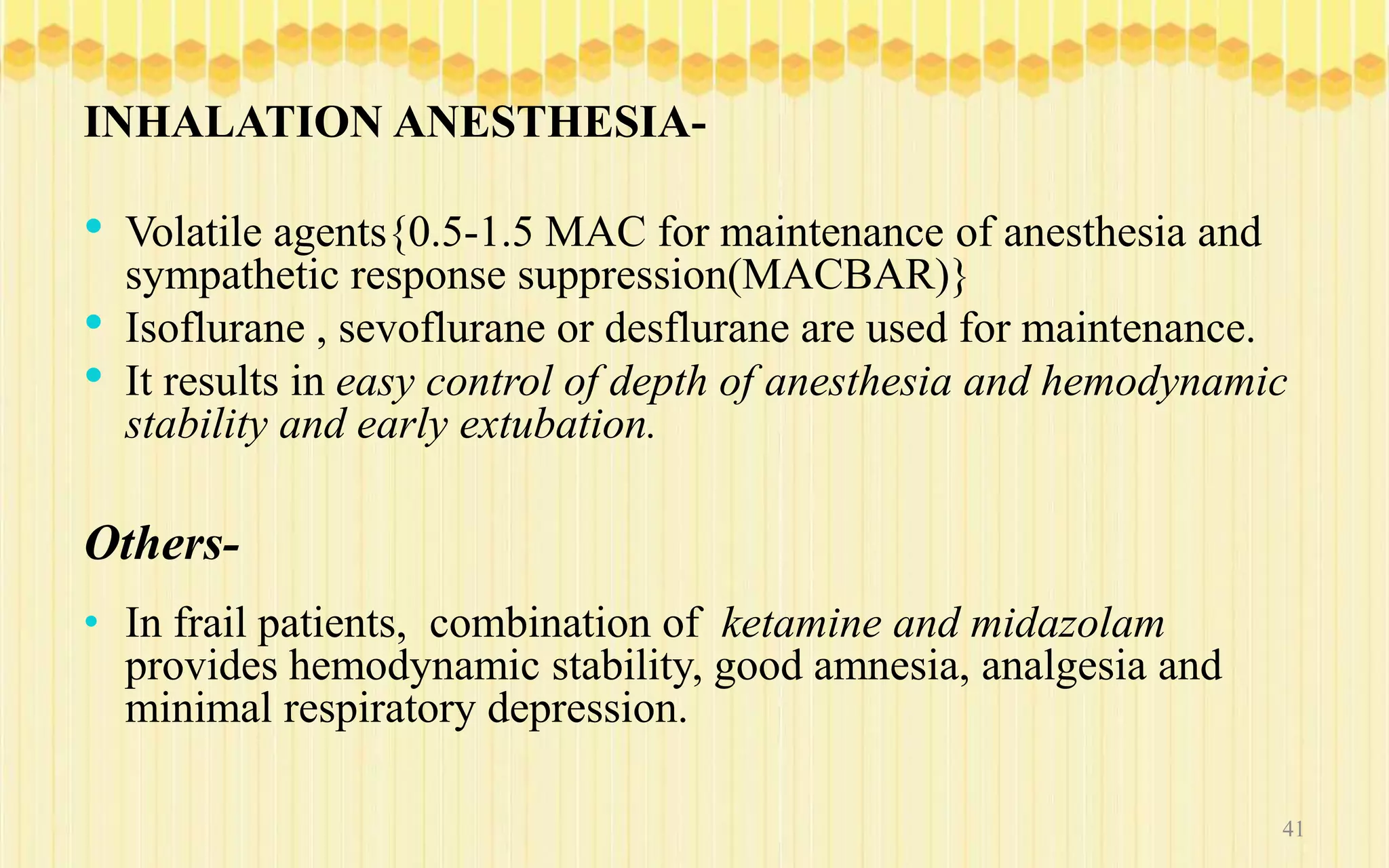 INHALATION ANESTHESIA-

• Volatile agents{0.5-1.5 MAC for maintenance of anesthesia and sympathetic response suppression(MACBAR)}
• Isoflurane , sevoflurane or desflurane are used for maintenance.
• It results in easy control of depth of anesthesia and hemodynamic stability and early extubation.

Others-

• In frail patients, combination of ketamine and midazolam provides hemodynamic stability, good amnesia, analgesia and minimal respiratory depression.

41